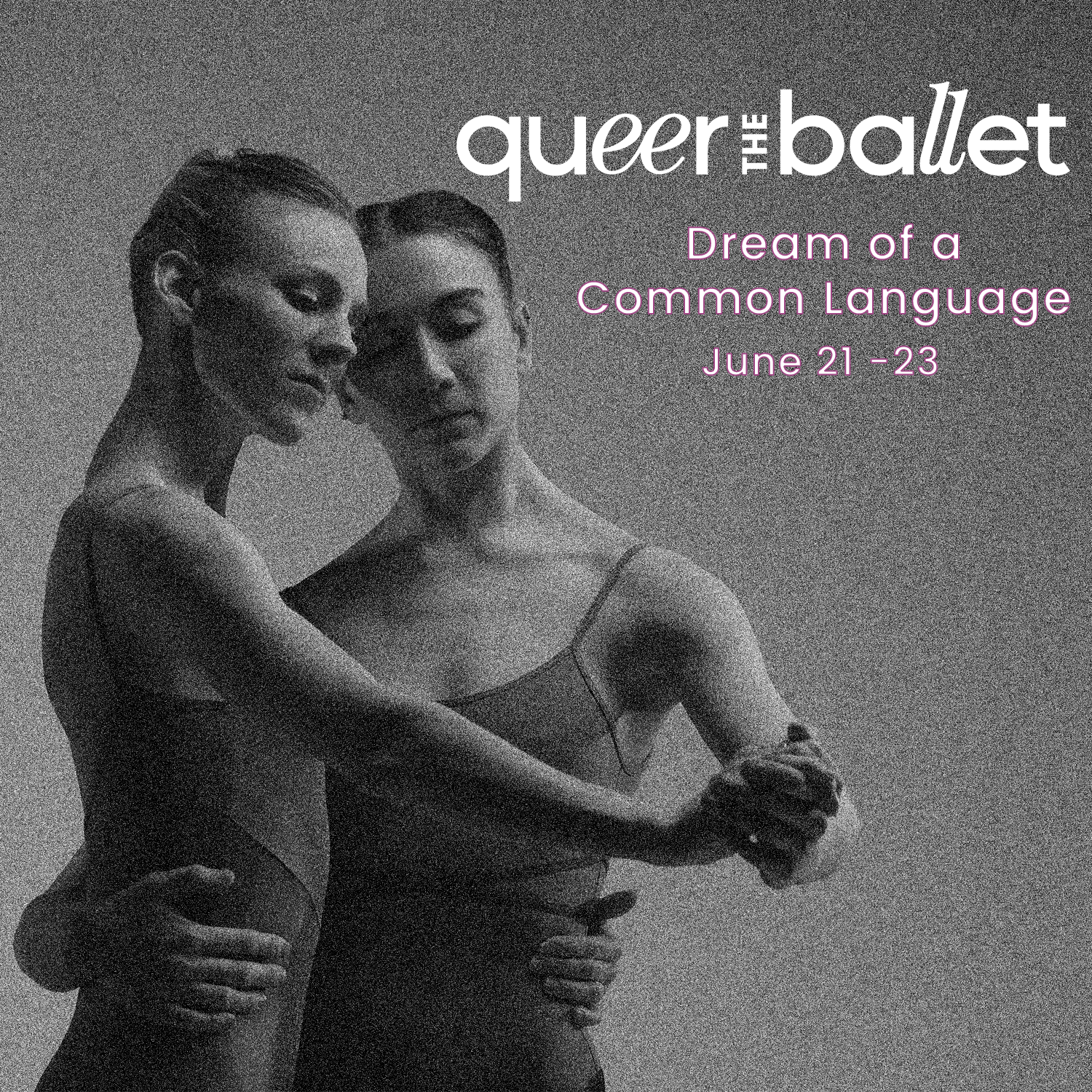 queer THE ballet

Dream of a Common Language

June 21 -23